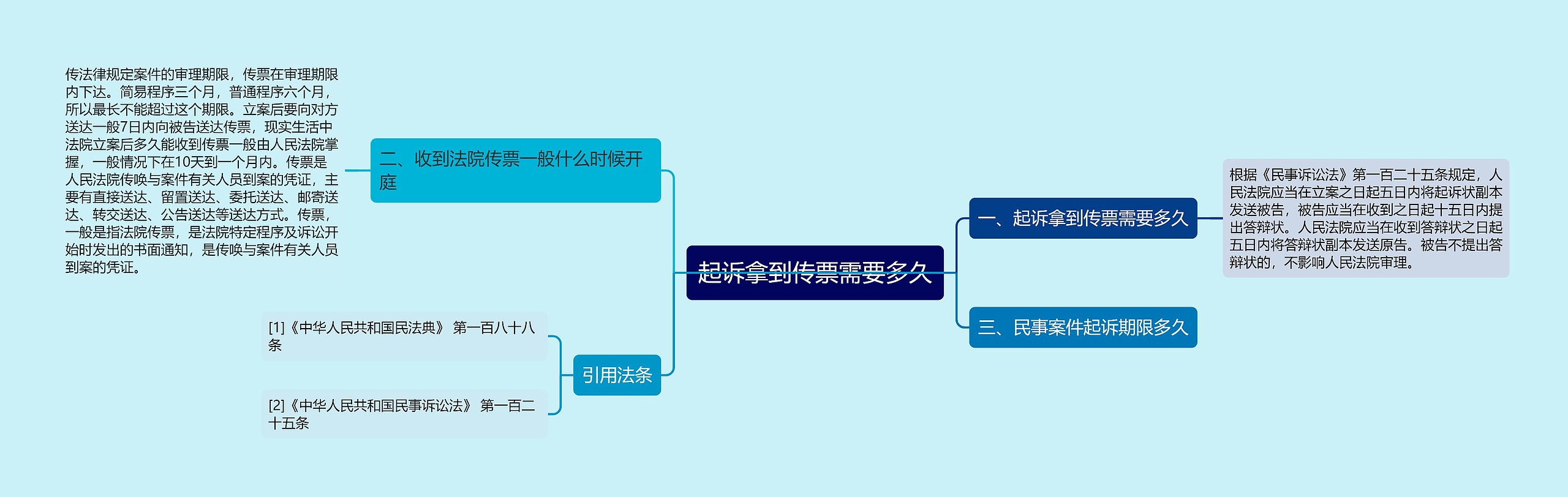 起诉拿到传票需要多久

一、起诉拿到传票需要多久

根据《民事诉讼法》第一百二十五条规定，人民法院应当在立案之日起五日内将起诉状副本发送被告，被告应当在收到之日起十五日内提出答辩状。人民法院应当在收到答辩状之日起五日内将答辩状副本发送原告。被告不提出答辩状的，不影响人民法院审理。

三、民事案件起诉期限多久

二、收到法院传票一般什么时候开庭

传法律规定案件的审理期限，传票在审理期限内下达。简易程序三个月，普通程序六个月，所以最长不能超过这个期限。立案后要向对方送达一般7日内向被告送达传票，现实生活中法院立案后多久能收到传票一般由人民法院掌握，一般情况下在10天到一个月内。传票是人民法院传唤与案件有关人员到案的凭证，主要有直接送达、留置送达、委托送达、邮寄送达、转交送达、公告送达等送达方式。传票，一般是指法院传票，是法院特定程序及诉讼开始时发出的书面通知，是传唤与案件有关人员到案的凭证。

引用法条

[1]《中华人民共和国民法典》 第一百八十八条

[2]《中华人民共和国民事诉讼法》 第一百二十五条